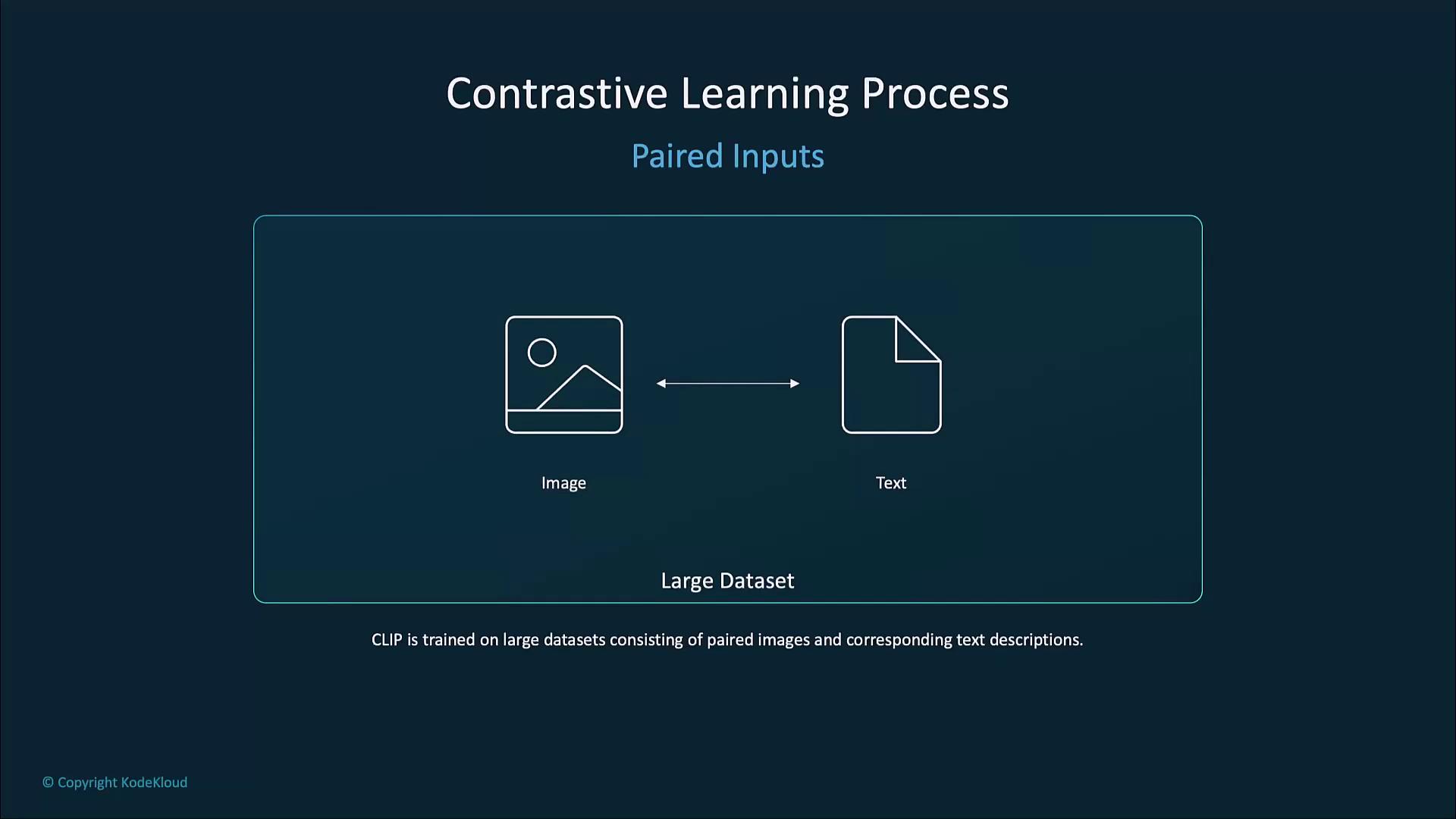 Contrastive Learning Process

Paired Inputs

Image

Text

Large Dataset

CLIP is trained on large datasets consisting of paired images and corresponding text descriptions.

© Copyright KodeKloud